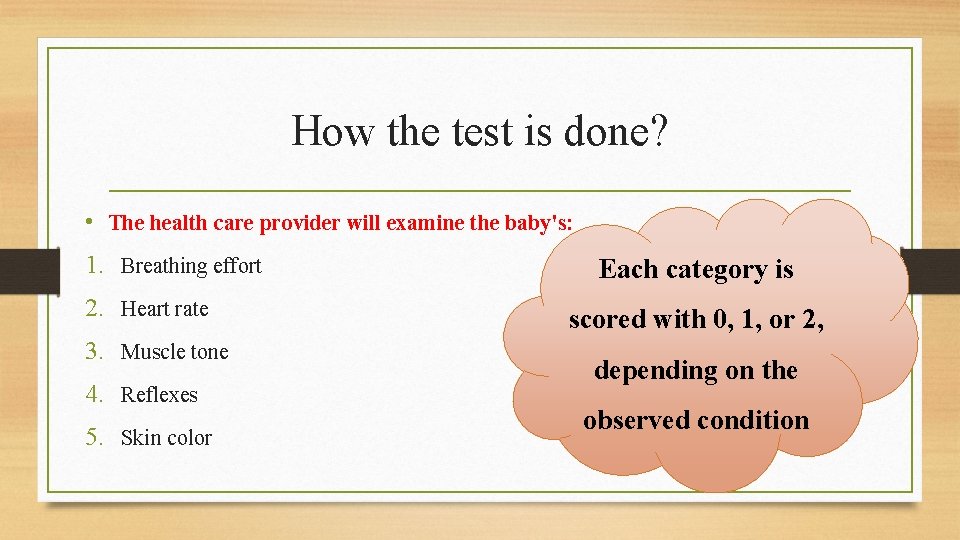 How the test is done?

• The health care provider will examine the baby's:

1. Breathing effort
2. Heart rate
3. Muscle tone
4. Reflexes
5. Skin color

Each category is scored with 0, 1, or 2, depending on the observed condition